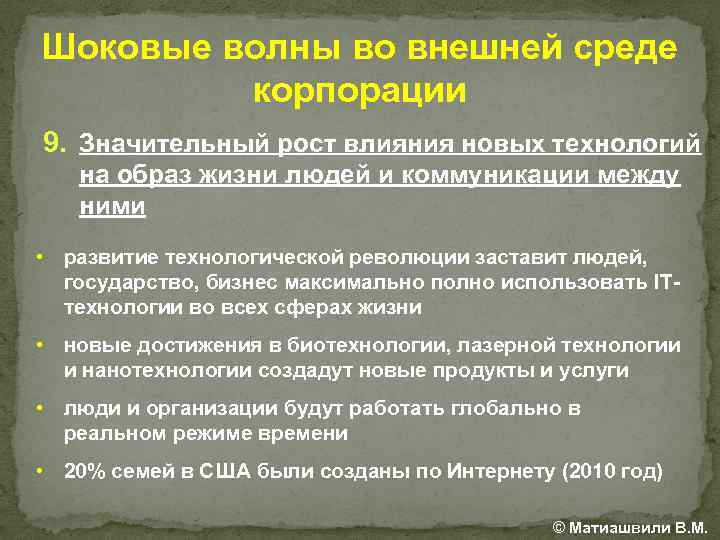 Шоковые волны во внешней среде корпорации

9. Значительный рост влияния новых технологий на образ жизни людей и коммуникации между ними

• развитие технологической революции заставит людей, государство, бизнес максимально полно использовать IT-технологии во всех сферах жизни

• новые достижения в биотехнологии, лазерной технологии и нанотехнологии создадут новые продукты и услуги

• люди и организации будут работать глобально в реальном режиме времени

• 20% семей в США были созданы по Интернету (2010 год)

© Матиашвили В.М.